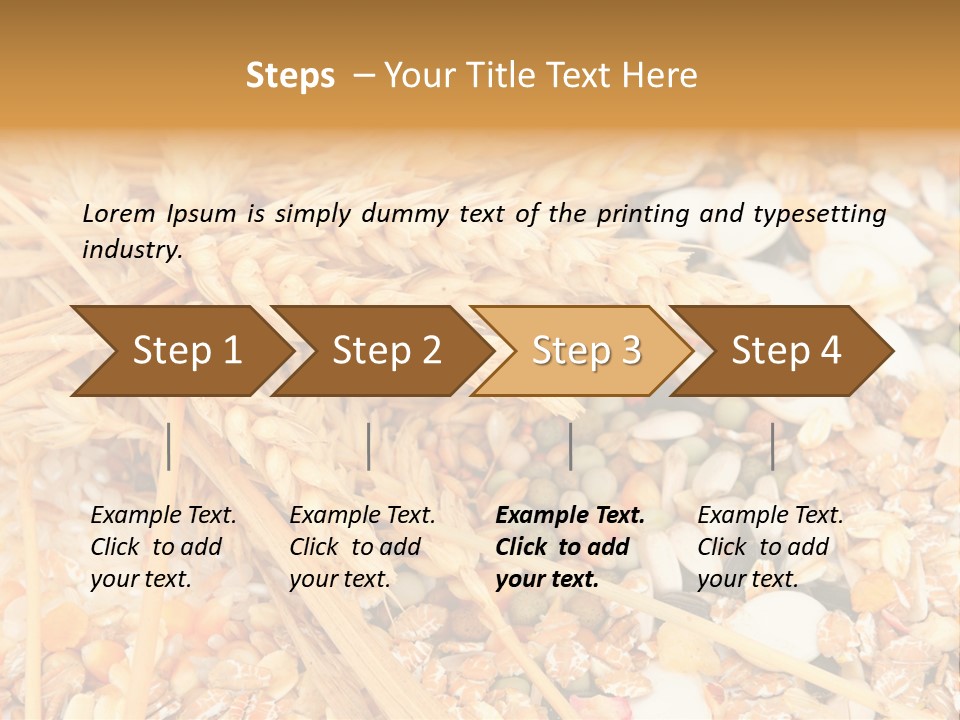 Steps – Your Title Text Here

Lorem Ipsum is simply dummy text of the printing and typesetting industry.

Step 1

Step 2

Step 3

Step 4

Example Text. Click to add your text.

Example Text. Click to add your text.

Example Text. Click to add your text.

Example Text. Click to add your text.